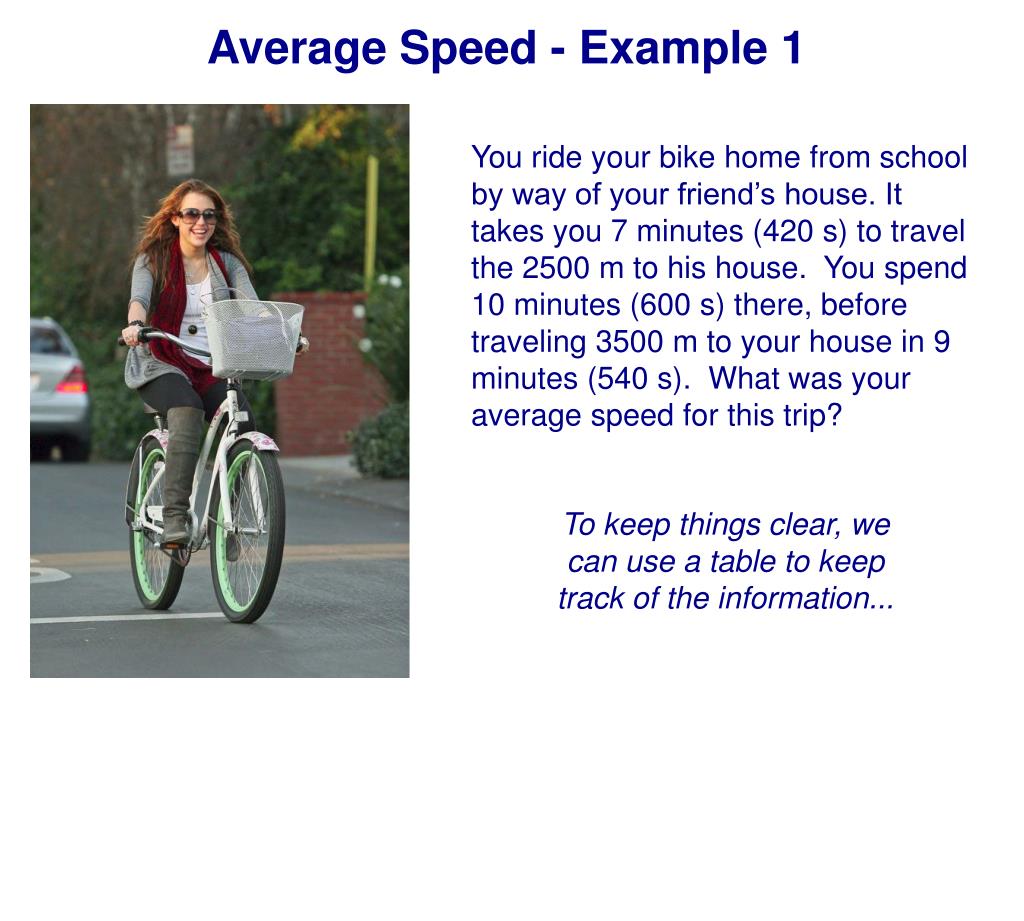 Average Speed - Example 1

You ride your bike home from school by way of your friend’s house. It takes you 7 minutes (420 s) to travel the 2500 m to his house. You spend 10 minutes (600 s) there, before traveling 3500 m to your house in 9 minutes (540 s). What was your average speed for this trip?

To keep things clear, we can use a table to keep track of the information...